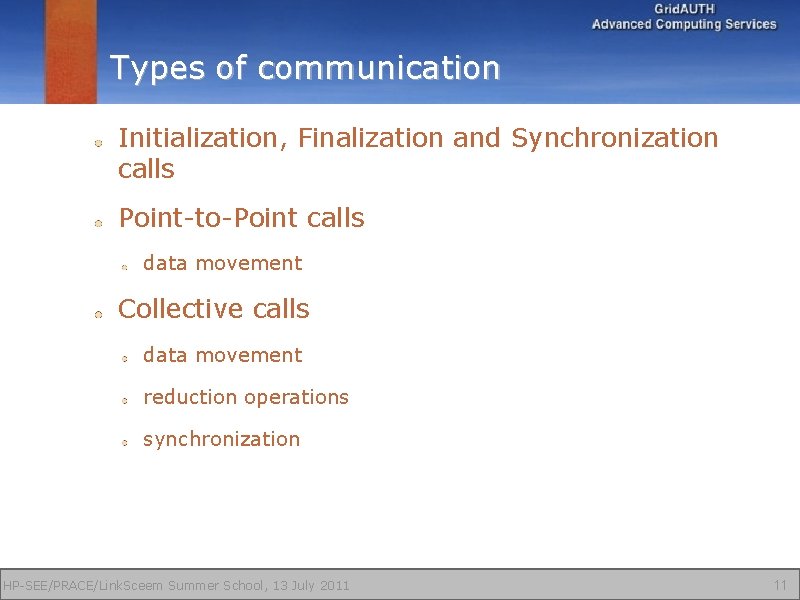 GridAUTH
Advanced Computing Services

Types of communication

Initialization, Finalization and Synchronization calls

Point-to-Point calls

data movement

Collective calls

data movement

reduction operations

synchronization

HP-SEE/PRACE/LinkSceem Summer School, 13 July 2011

11